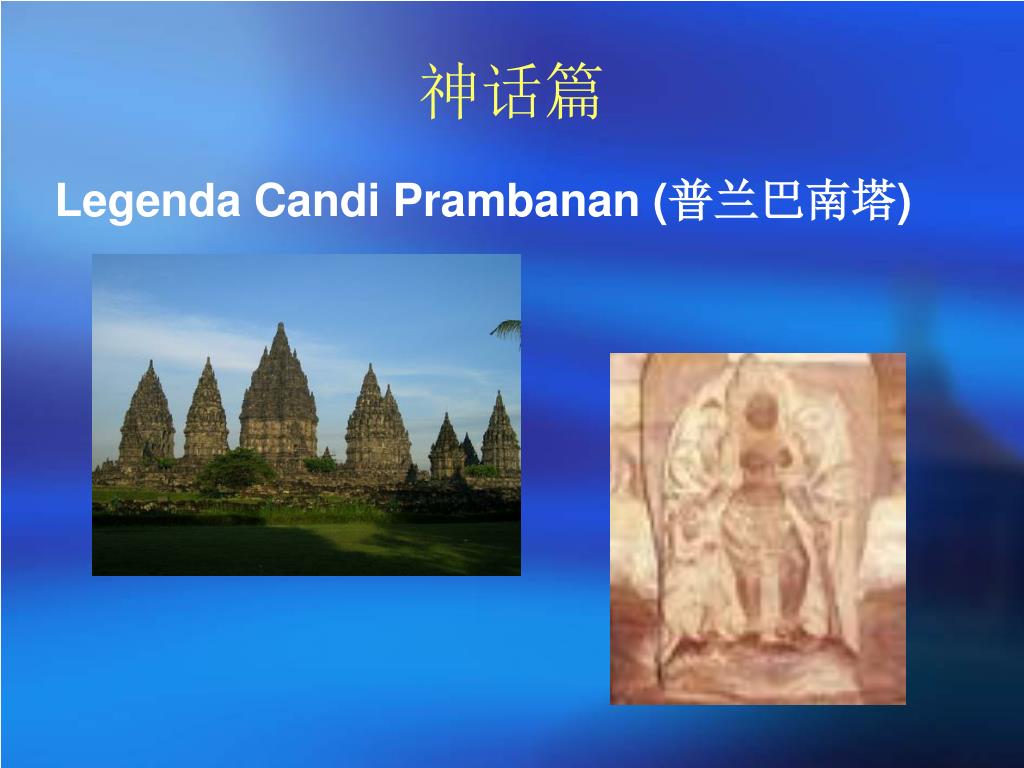 神话篇

Legenda Candi Prambanan (普兰巴南塔)